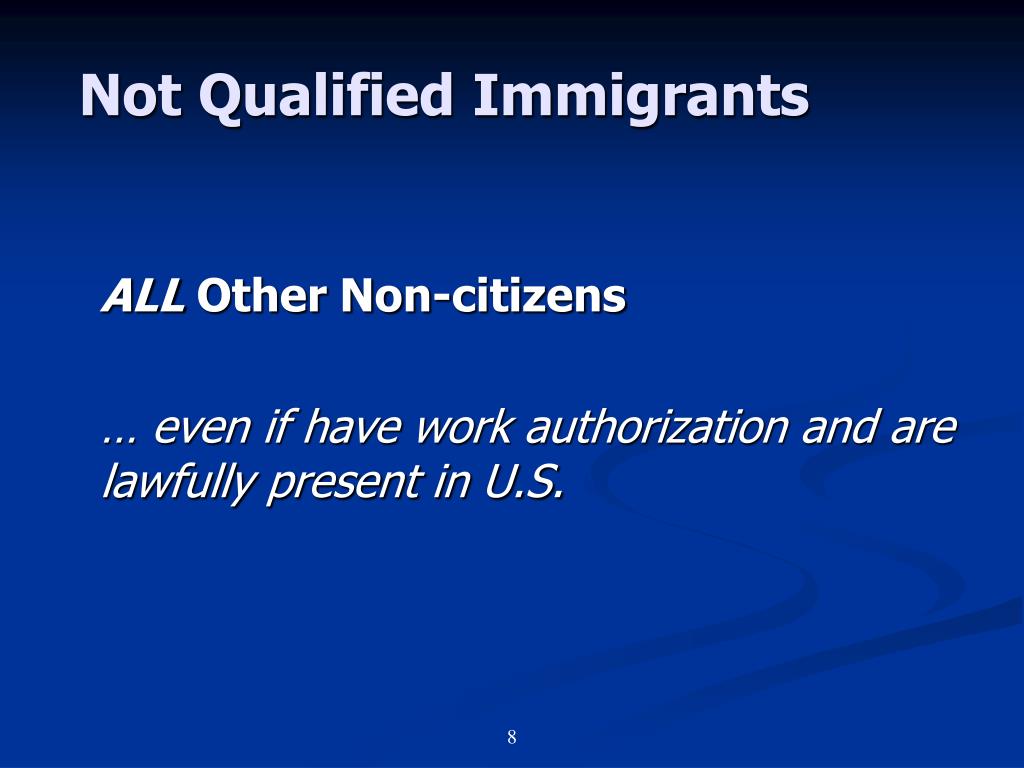 Not Qualified Immigrants

ALL Other Non-citizens

… even if have work authorization and are lawfully present in U.S.

8